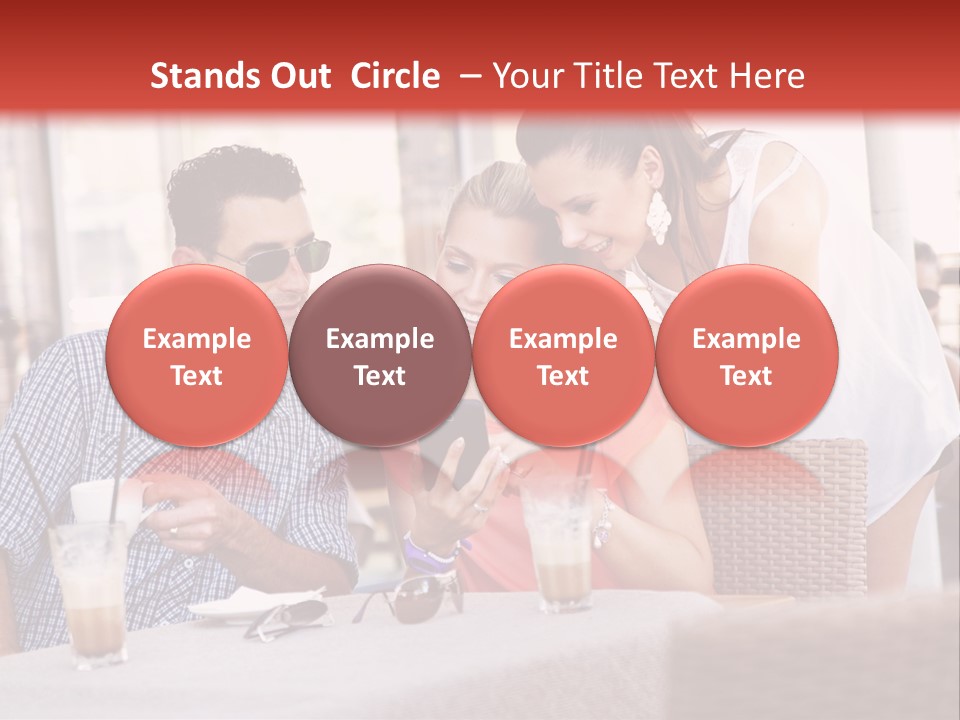 Stands Out Circle – Your Title Text Here

Example Text

Example Text

Example Text

Example Text